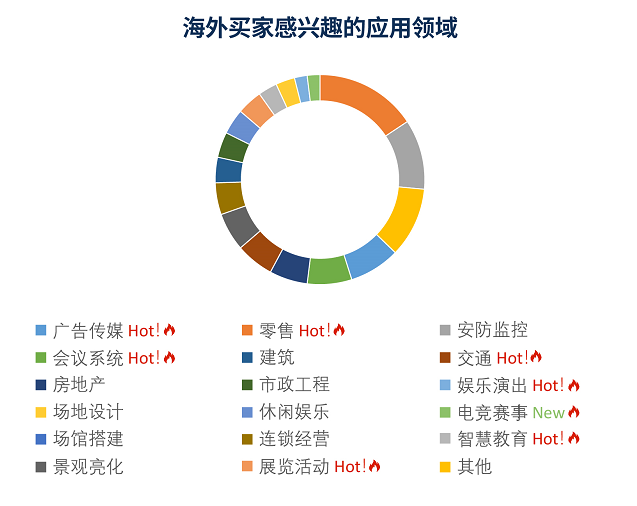 海外买家感兴趣的应用领域

广告传媒 Hot!
零售 Hot!
安防监控
会议系统 Hot!
建筑
交通 Hot!
房地产
市政工程
娱乐演出 Hot!
场地设计
休闲娱乐
电竞赛事 New
场馆搭建
连锁经营
智慧教育 Hot!
景观亮化
展览活动 Hot!
其他